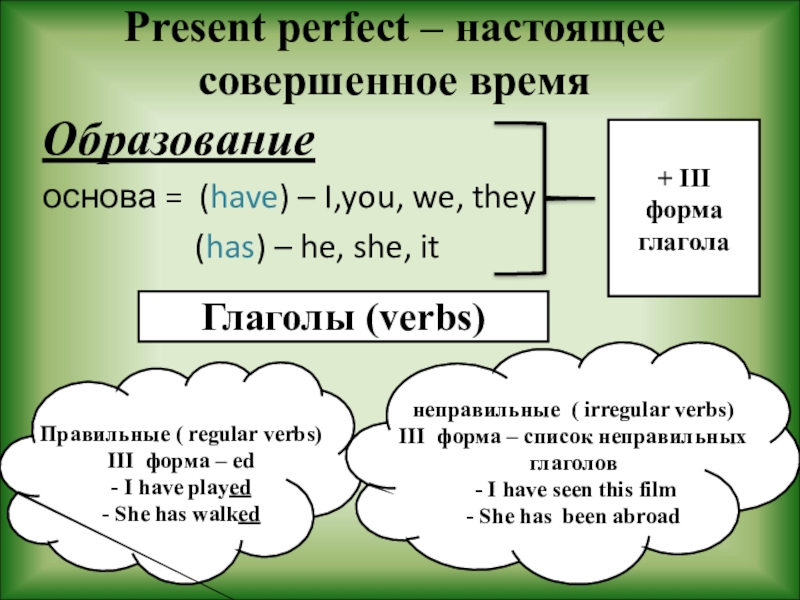 Present perfect – настоящее совершенное время

Образование

основа = (have) – I,you, we, they

(has) – he, she, it

+ III форма глагола

Глаголы (verbs)

Правильные ( regular verbs)
III форма – ed
- I have played
- She has walked

неправильные ( irregular verbs)
III форма – список неправильных глаголов
- I have seen this film
- She has been abroad